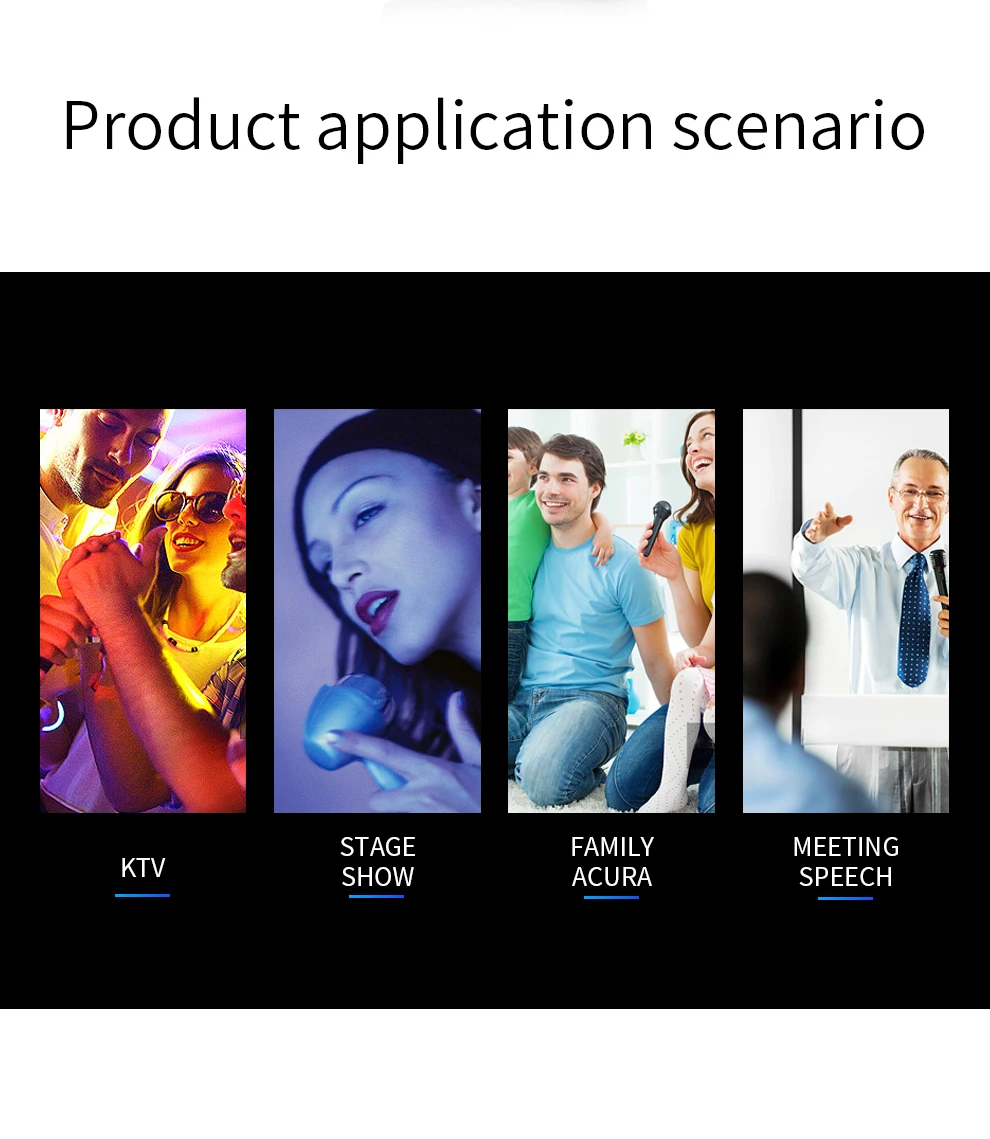 Product application scenario

KTV

STAGE SHOW

FAMILY ACURA

MEETING SPEECH